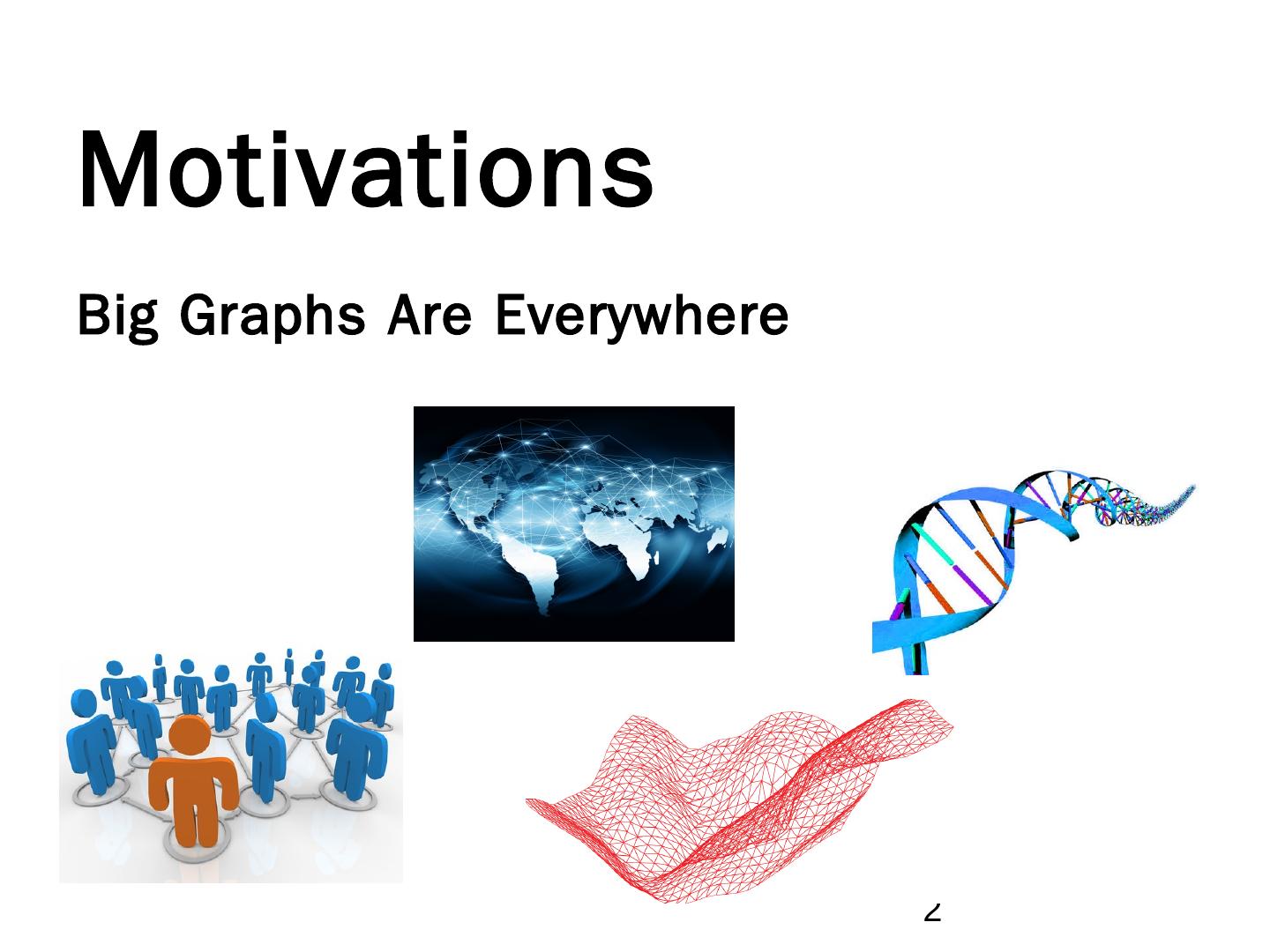 Motivations

Big Graphs Are Everywhere

2